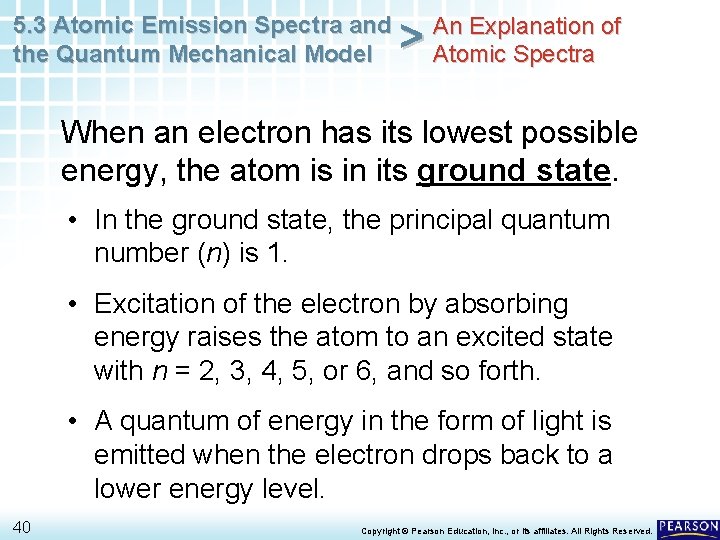 5.3 Atomic Emission Spectra and the Quantum Mechanical Model > An Explanation of Atomic Spectra

When an electron has its lowest possible energy, the atom is in its ground state.

• In the ground state, the principal quantum number ($n$) is 1.

• Excitation of the electron by absorbing energy raises the atom to an excited state with $n$ = 2, 3, 4, 5, or 6, and so forth.

• A quantum of energy in the form of light is emitted when the electron drops back to a lower energy level.

40

Copyright © Pearson Education, Inc., or its affiliates. All Rights Reserved.

PEARSON